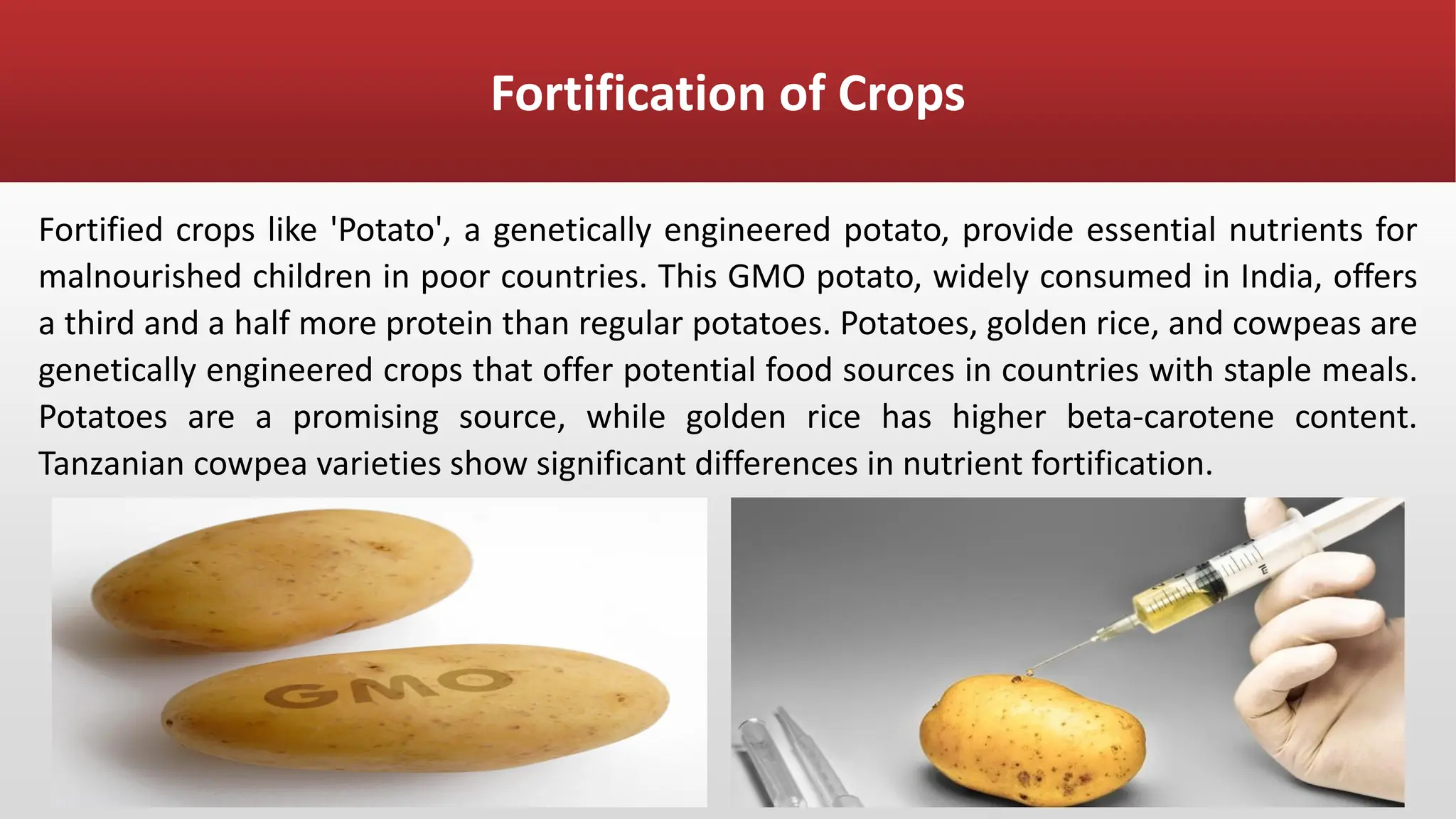 Fortification of Crops

Fortified crops like 'Potato', a genetically engineered potato, provide essential nutrients for malnourished children in poor countries. This GMO potato, widely consumed in India, offers a third and a half more protein than regular potatoes. Potatoes, golden rice, and cowpeas are genetically engineered crops that offer potential food sources in countries with staple meals. Potatoes are a promising source, while golden rice has higher beta-carotene content. Tanzanian cowpea varieties show significant differences in nutrient fortification.

GMO